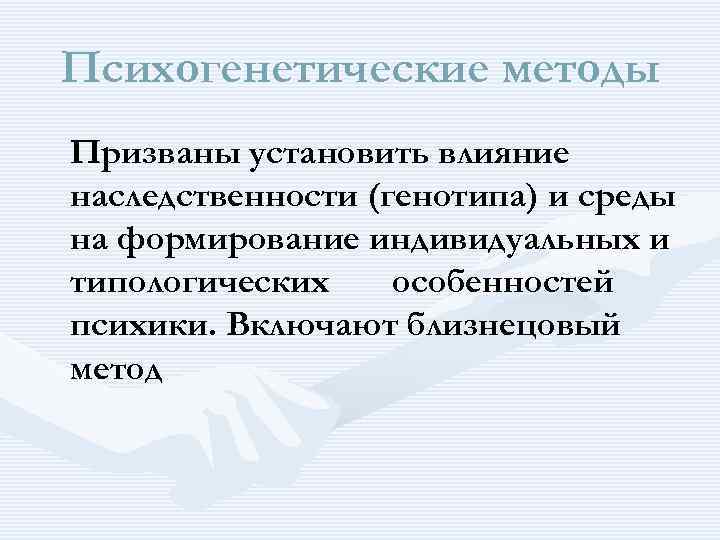 Психогенетические методы

Призваны установить влияние наследственности (генотипа) и среды на формирование индивидуальных и типологических особенностей психики. Включают близнецовый метод